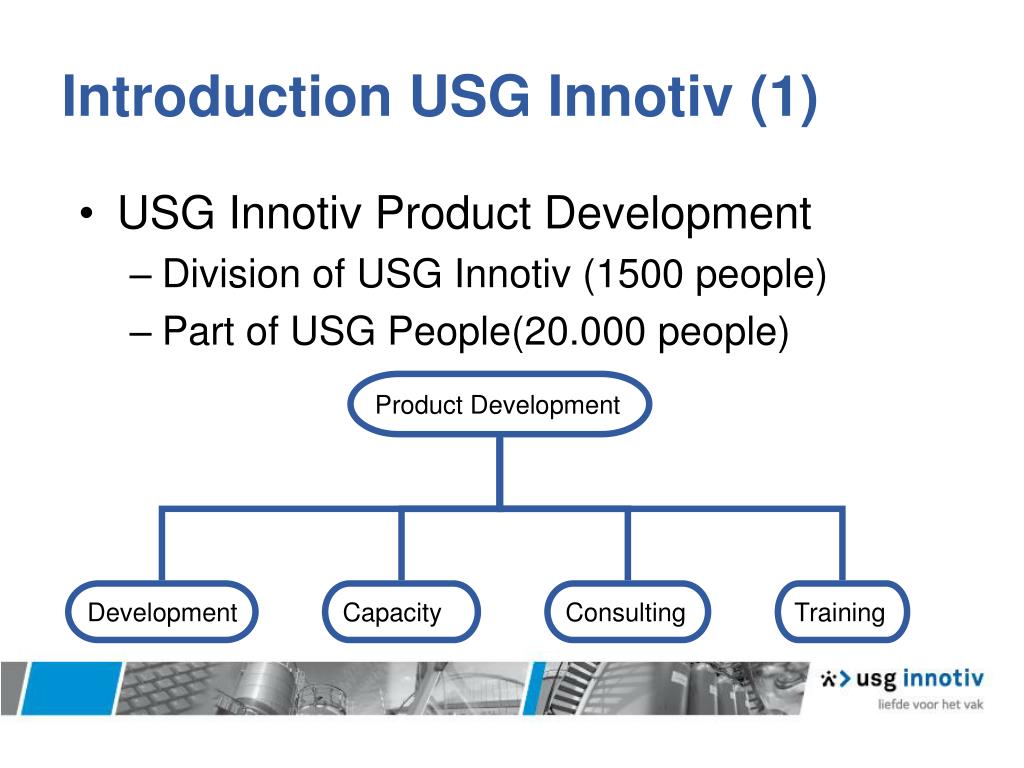 Introduction USG Innotiv (1)

• USG Innotiv Product Development
– Division of USG Innotiv (1500 people)
– Part of USG People(20.000 people)

Product Development

Development
Capacity
Consulting
Training

usg innotiv
liefde voor het vak